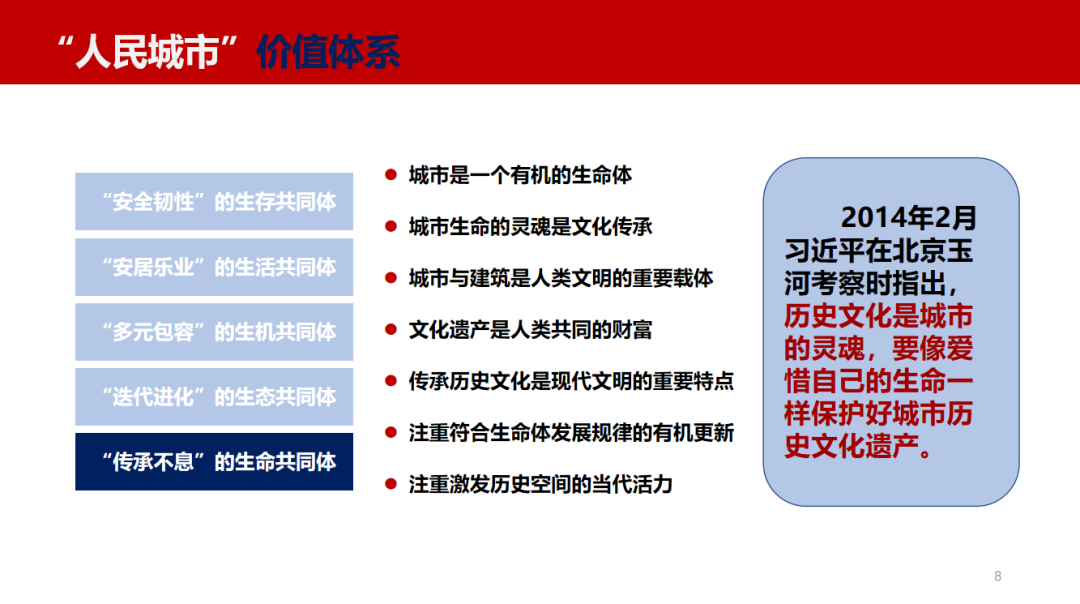 “人民城市”价值体系

“安全韧性”的生存共同体

“安居乐业”的生活共同体

“多元包容”的生机共同体

“迭代进化”的生态共同体

“传承不息”的生命共同体

城市是一个有机的生命体

城市生命的灵魂是文化传承

城市与建筑是人类文明的重要载体

文化遗产是人类共同的财富

传承历史文化是现代文明的重要特点

注重符合生命体发展规律的有机更新

注重激发历史空间的当代活力

2014年2月习近平在北京玉河考察时指出，历史文化是城市的灵魂，要像爱惜自己的生命一样保护好城市历史文化遗产。

8